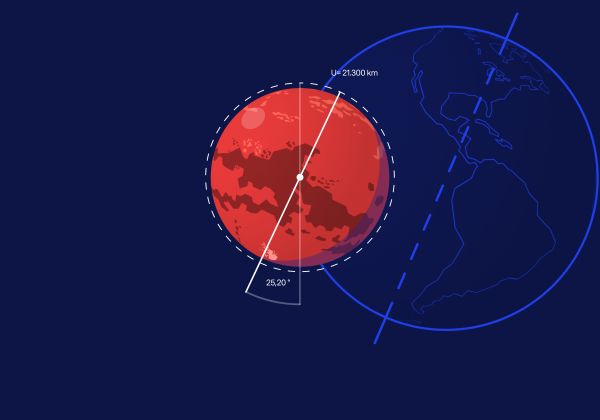 U= 21.300 km

25,20 °